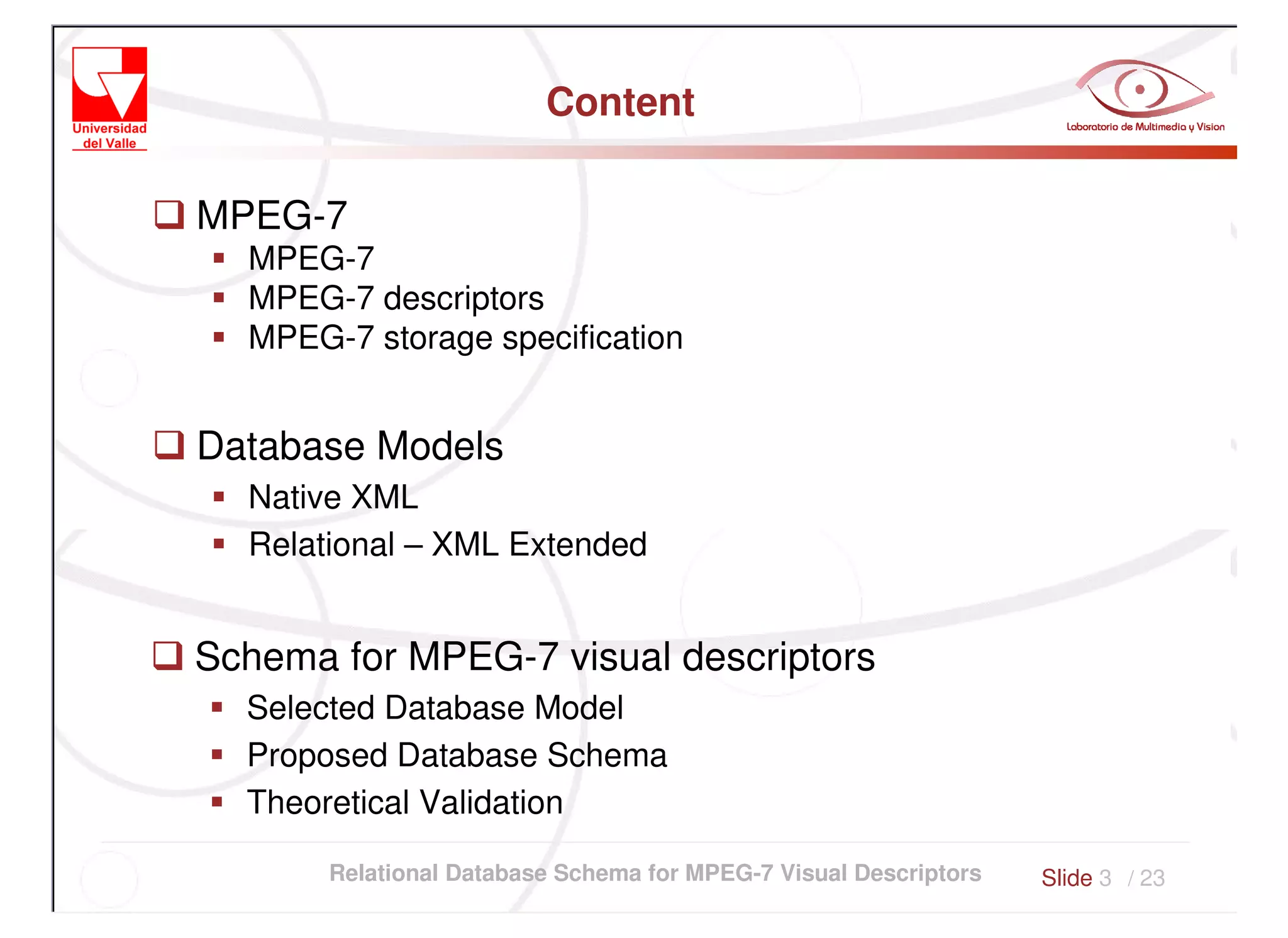 Universidad del Valle

Content

Laboratorio de Multimedia y Vision

❑ MPEG-7
▪ MPEG-7
▪ MPEG-7 descriptors
▪ MPEG-7 storage specification

❑ Database Models
▪ Native XML
▪ Relational – XML Extended

❑ Schema for MPEG-7 visual descriptors
▪ Selected Database Model
▪ Proposed Database Schema
▪ Theoretical Validation

Relational Database Schema for MPEG-7 Visual Descriptors

Slide 3 / 23